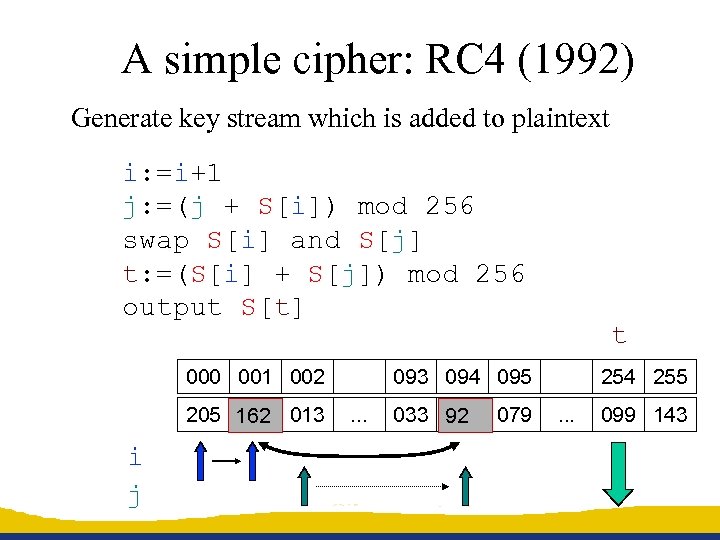 A simple cipher: RC4 (1992)

Generate key stream which is added to plaintext

i:=i+1
j:=(j + S[i]) mod 256
swap S[i] and S[j]
t:=(S[i] + S[j]) mod 256
output S[t]

t

| 000 | 001 | 002 |  | 093 | 094 | 095 |  | 254 | 255 |
|---|---|---|---|---|---|---|---|---|---|
| 205 | 162 | 013 | ... | 033 | 92 | 079 | ... | 099 | 143 |

i
j